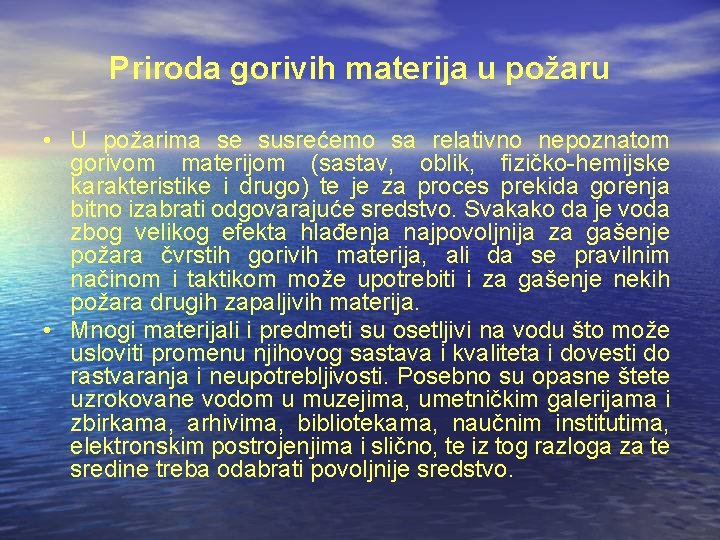 Priroda gorivih materija u požaru

• U požarima se susrećemo sa relativno nepoznatom gorivom materijom (sastav, oblik, fizičko-hemijske karakteristike i drugo) te je za proces prekida gorenja bitno izabrati odgovarajuće sredstvo. Svakako da je voda zbog velikog efekta hlađenja najpovoljnija za gašenje požara čvrstih gorivih materija, ali da se pravilnim načinom i taktikom može upotrebiti i za gašenje nekih požara drugih zapaljivih materija.

• Mnogi materijali i predmeti su osetljivi na vodu što može usloviti promenu njihovog sastava i kvaliteta i dovesti do rastvaranja i neupotrebljivosti. Posebno su opasne štete uzrokovane vodom u muzejima, umetničkim galerijama i zbirkama, arhivima, bibliotekama, naučnim institutima, elektronskim postrojenjima i slično, te iz tog razloga za te sredine treba odabrati povoljnije sredstvo.